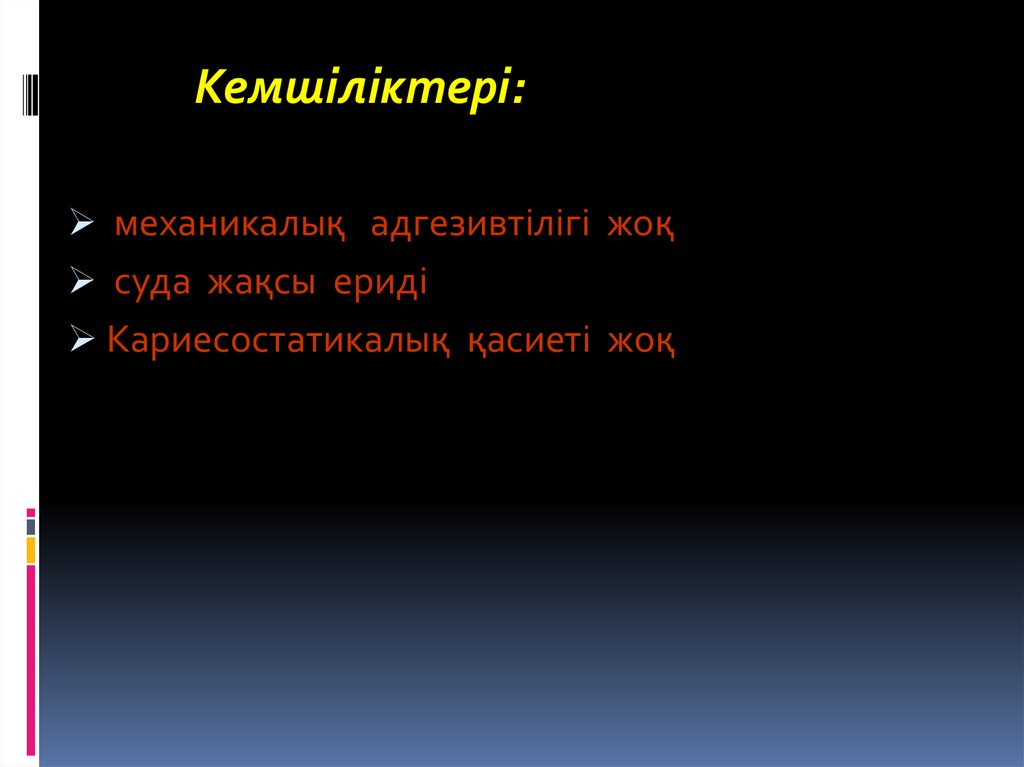 Кемшіліктері:

➢ механикалық адгезивтілігі жоқ
➢ суда жақсы ериді
➢ Кариесостатикалық қасиеті жоқ